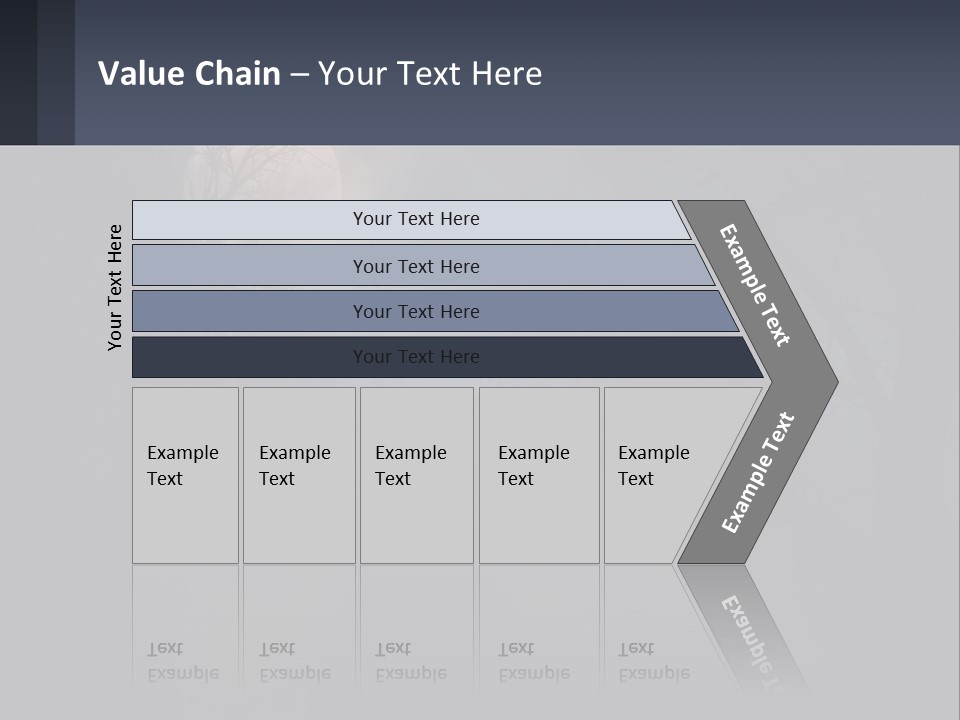 Value Chain – Your Text Here

Your Text Here

Your Text Here

Your Text Here

Your Text Here

Your Text Here

Example Text

Example Text

Example Text

Example Text

Example Text

Example Text

Example Text